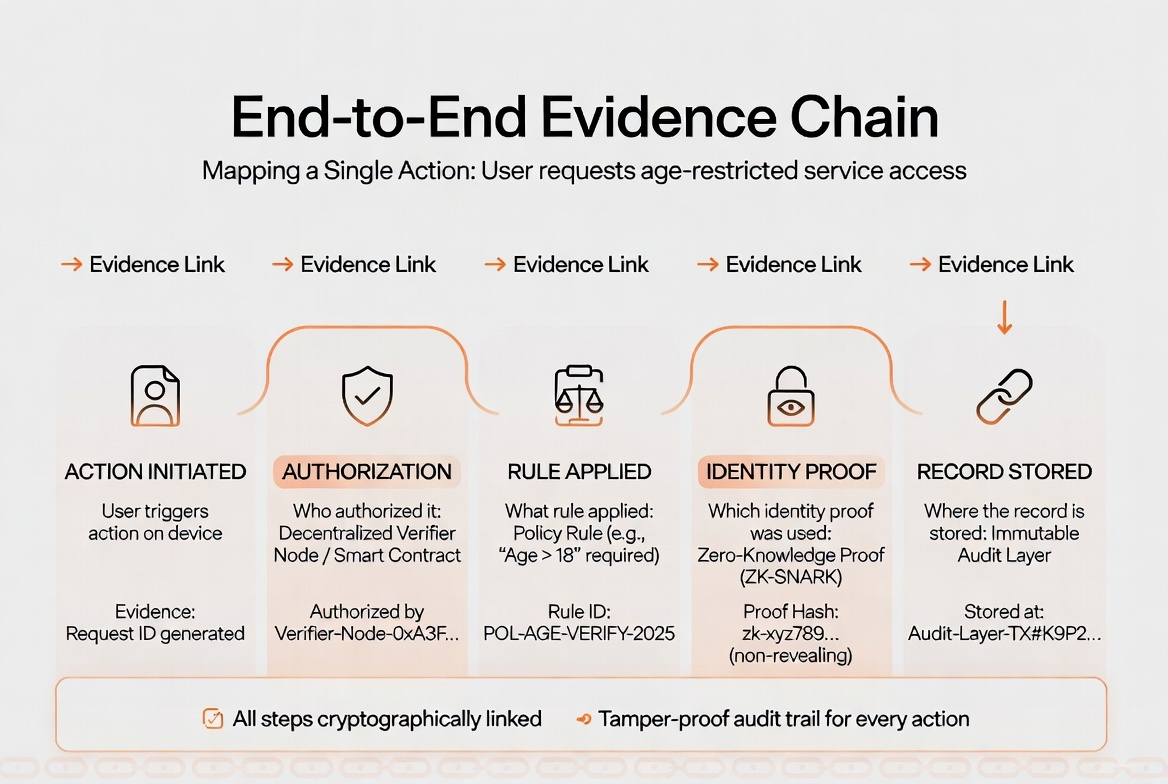 End-to-End Evidence Chain

Mapping a Single Action: User requests age-restricted service access

→ Evidence Link → Evidence Link → Evidence Link → Evidence Link → Evidence Link

ACTION INITIATED

User triggers action on device

Evidence: Request ID generated

AUTHORIZATION

Who authorized it: Decentralized Verifier Node / Smart Contract

Authorized by Verifier-Node-0xA3F...

RULE APPLIED

What rule applied: Policy Rule (e.g., "Age > 18" required)

Rule ID: POL-AGE-VERIFY-2025

IDENTITY PROOF

Which identity proof was used: Zero-Knowledge Proof (ZK-SNARK)

Proof Hash: zk-xyz789... (non-revealing)

RECORD STORED

Where the record is stored: Immutable Audit Layer

Stored at: Audit-Layer-TX#K9P2...

All steps cryptographically linked

Tamper-proof audit trail for every action